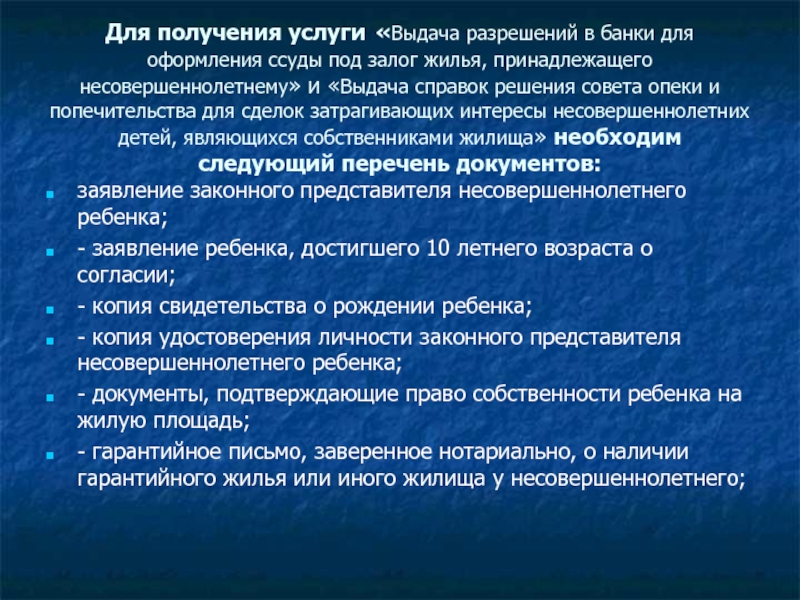 Для получения услуги «Выдача разрешений в банки для оформления ссуды под залог жилья, принадлежащего несовершеннолетнему» и «Выдача справок решения совета опеки и попечительства для сделок затрагивающих интересы несовершеннолетних детей, являющихся собственниками жилища» необходим следующий перечень документов:

заявление законного представителя несовершеннолетнего ребенка;

- заявление ребенка, достигшего 10 летнего возраста о согласии;

- копия свидетельства о рождении ребенка;

- копия удостоверения личности законного представителя несовершеннолетнего ребенка;

- документы, подтверждающие право собственности ребенка на жилую площадь;

- гарантийное письмо, заверенное нотариально, о наличии гарантийного жилья или иного жилища у несовершеннолетнего;